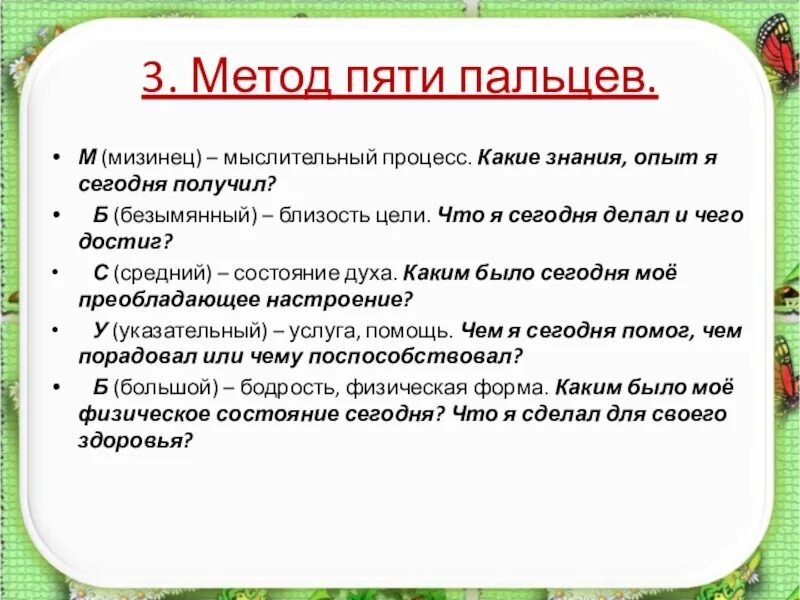 3. Метод пяти пальцев.

• М (мизинец) – мыслительный процесс. Какие знания, опыт я сегодня получил?

• Б (безымянный) – близость цели. Что я сегодня делал и чего достиг?

• С (средний) – состояние духа. Каким было сегодня моё преобладающее настроение?

• У (указательный) – услуга, помощь. Чем я сегодня помог, чем порадовал или чему поспособствовал?

• Б (большой) – бодрость, физическая форма. Каким было моё физическое состояние сегодня? Что я сделал для своего здоровья?